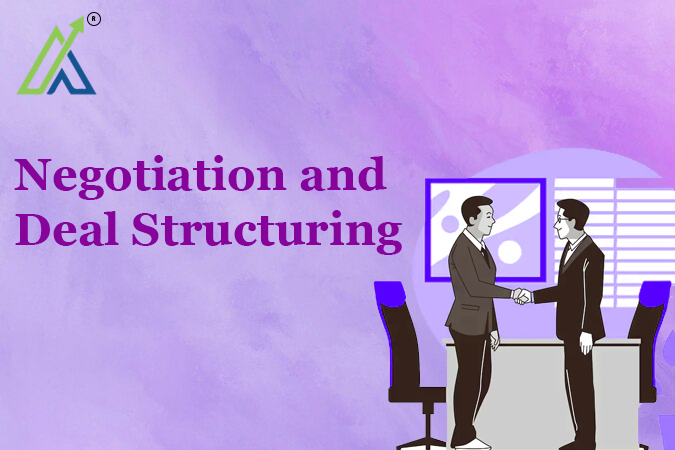 ®

Negotiation and Deal Structuring